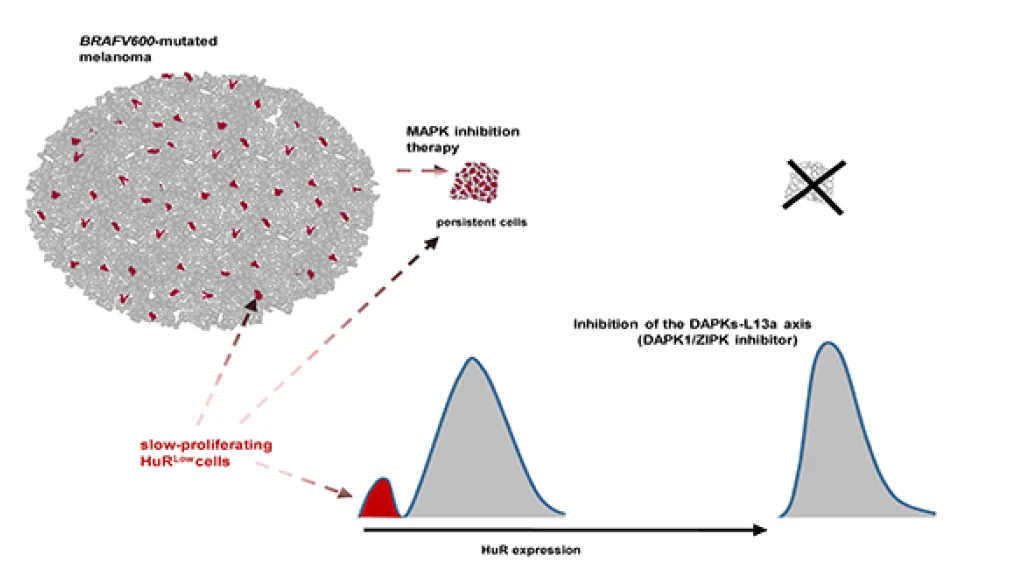 BRAFV600-mutated melanoma

MAPK inhibition therapy

persistent cells

Inhibition of the DAPKs-L13a axis (DAPK1/ZIPK inhibitor)

slow-proliferating HuR$^{Low}$cells

HuR expression